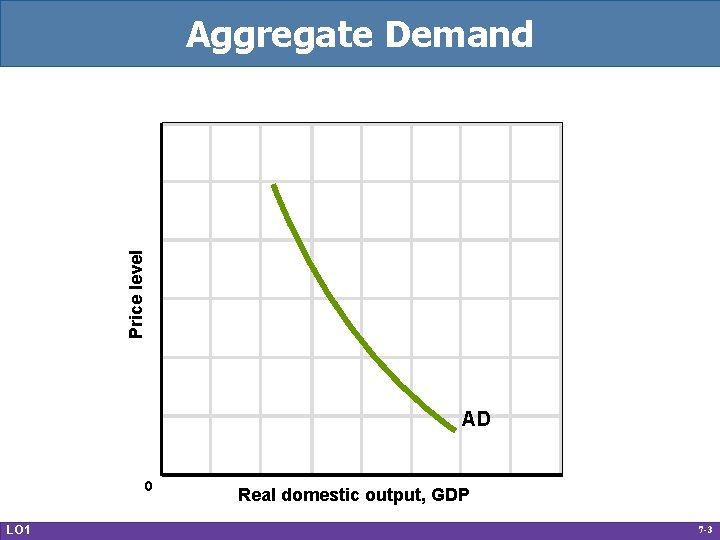 Aggregate Demand

Price level

AD

0

Real domestic output, GDP

LO1

7-3